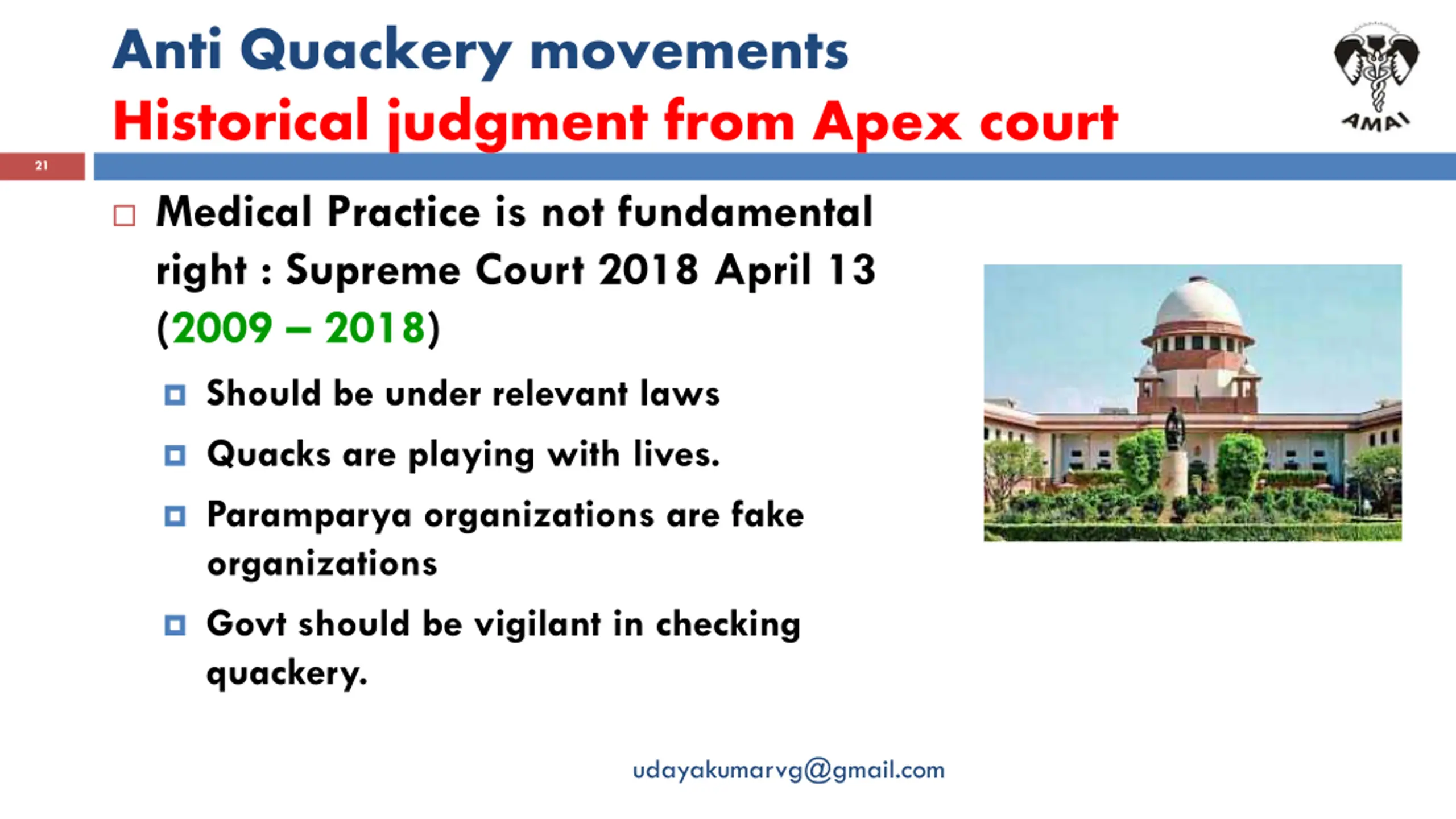 Anti Quackery movements
Historical judgment from Apex court

AMAI

21

Medical Practice is not fundamental right : Supreme Court 2018 April 13 (2009 – 2018)

Should be under relevant laws

Quacks are playing with lives.

Paramparya organizations are fake organizations

Govt should be vigilant in checking quackery.

udayakumarvg@gmail.com